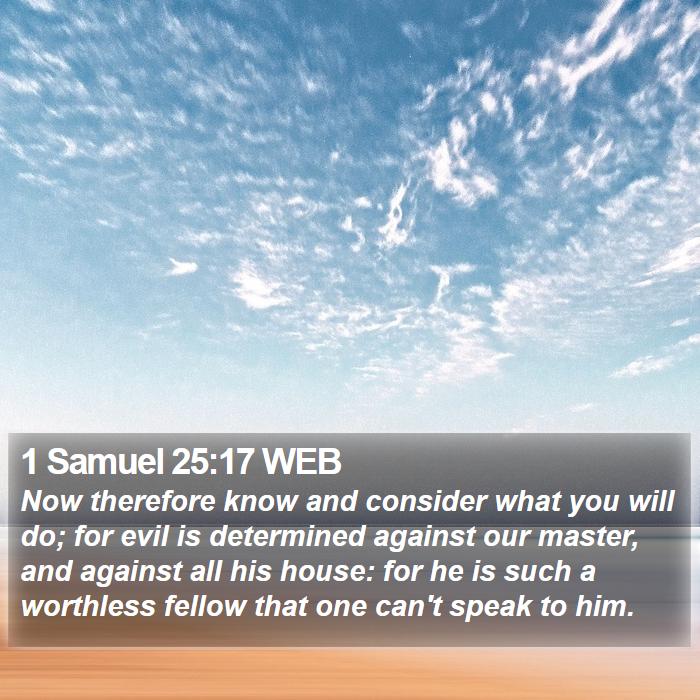 1 Samuel 25:17 WEB

Now therefore know and consider what you will do; for evil is determined against our master, and against all his house: for he is such a worthless fellow that one can't speak to him.